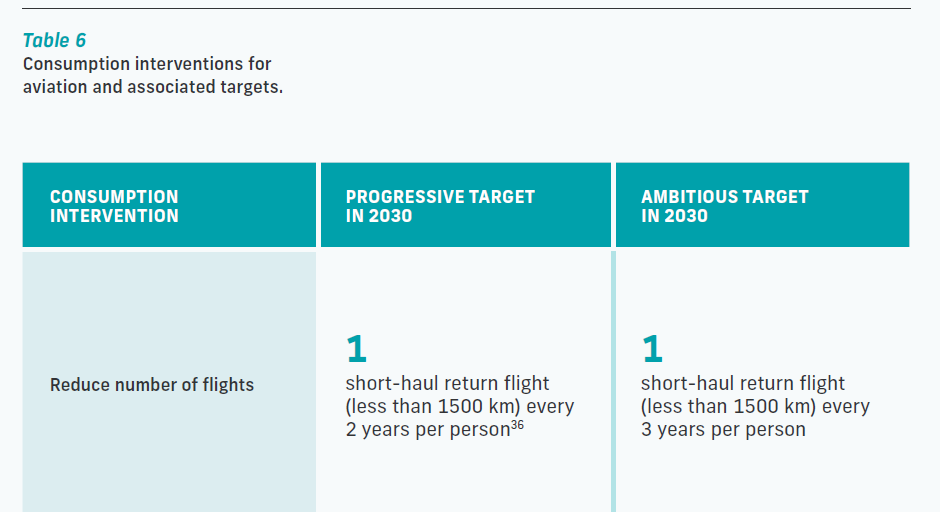 Table 6
Consumption interventions for aviation and associated targets.

| CONSUMPTION INTERVENTION | PROGRESSIVE TARGET IN 2030 | AMBITIOUS TARGET IN 2030 |
|---|---|---|
| Reduce number of flights | 1 short-haul return flight (less than 1500 km) every 2 years per person$^{36}$ | 1 short-haul return flight (less than 1500 km) every 3 years per person |